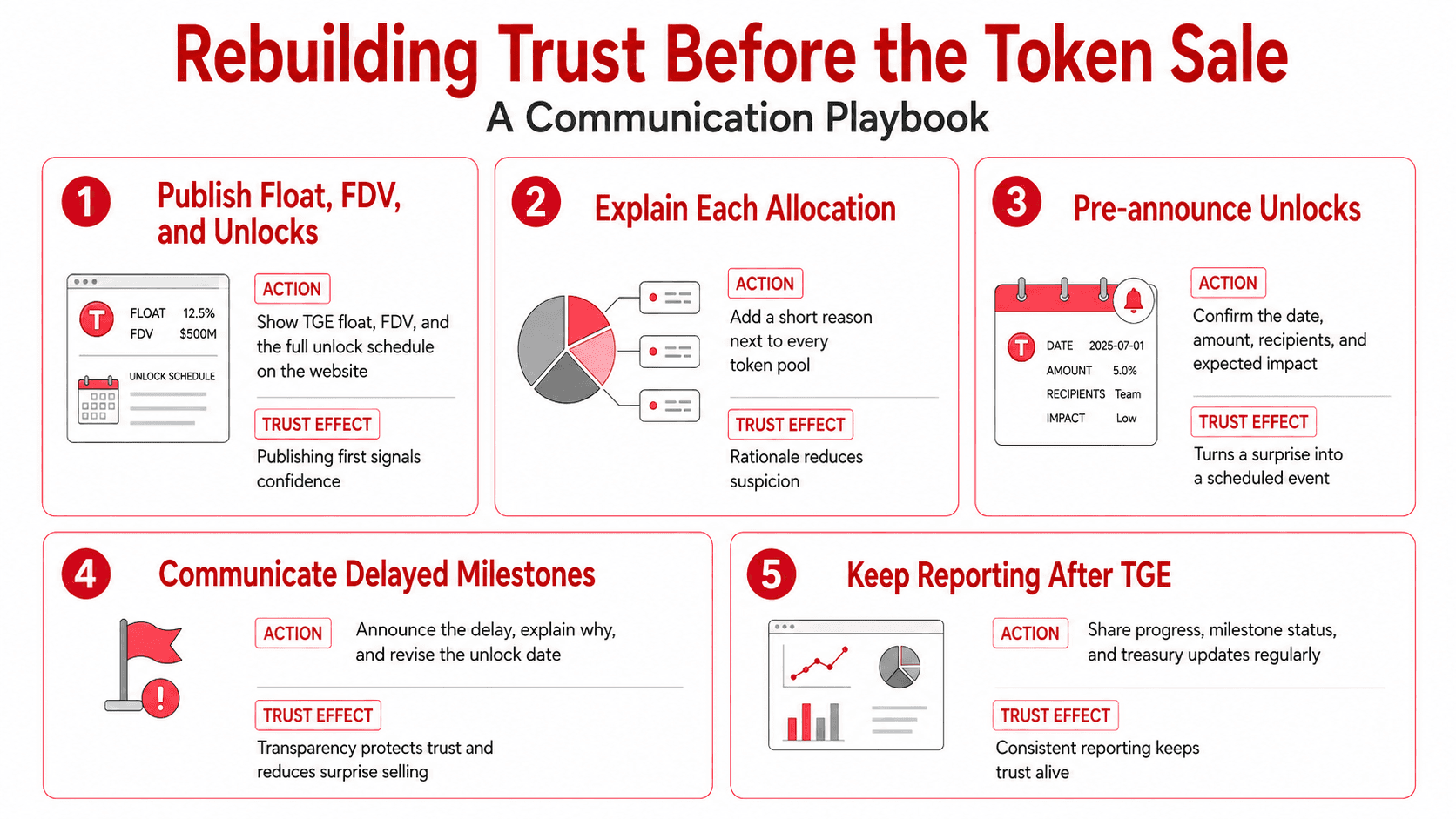 Rebuilding Trust Before the Token Sale
A Communication Playbook

1 Publish Float, FDV, and Unlocks

T
FLOAT 12.5%
FDV $500M
UNLOCK SCHEDULE

ACTION
Show TGE float, FDV, and the full unlock schedule on the website

TRUST EFFECT
Publishing first signals confidence

2 Explain Each Allocation

ACTION
Add a short reason next to every token pool

TRUST EFFECT
Rationale reduces suspicion

3 Pre-announce Unlocks

T
DATE 2025-07-01
AMOUNT 5.0%
RECIPIENTS Team
IMPACT Low

ACTION
Confirm the date, amount, recipients, and expected impact

TRUST EFFECT
Turns a surprise into a scheduled event

4 Communicate Delayed Milestones

ACTION
Announce the delay, explain why, and revise the unlock date

TRUST EFFECT
Transparency protects trust and reduces surprise selling

5 Keep Reporting After TGE

ACTION
Share progress, milestone status, and treasury updates regularly

TRUST EFFECT
Consistent reporting keeps trust alive